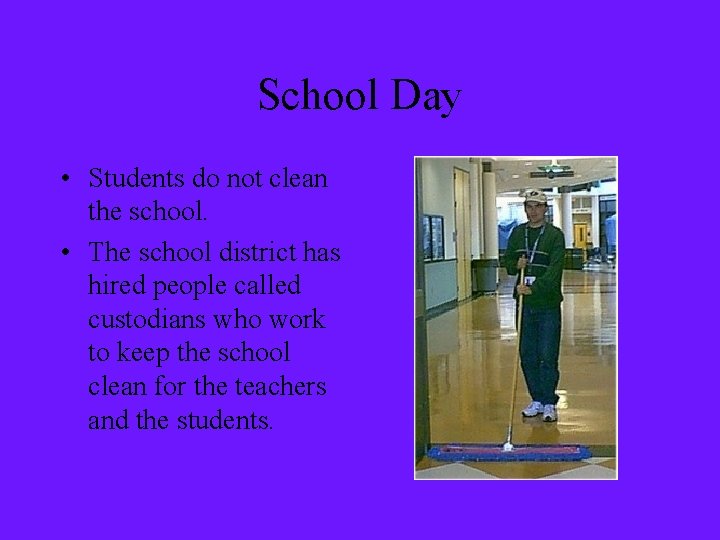 School Day

• Students do not clean the school.

• The school district has hired people called custodians who work to keep the school clean for the teachers and the students.